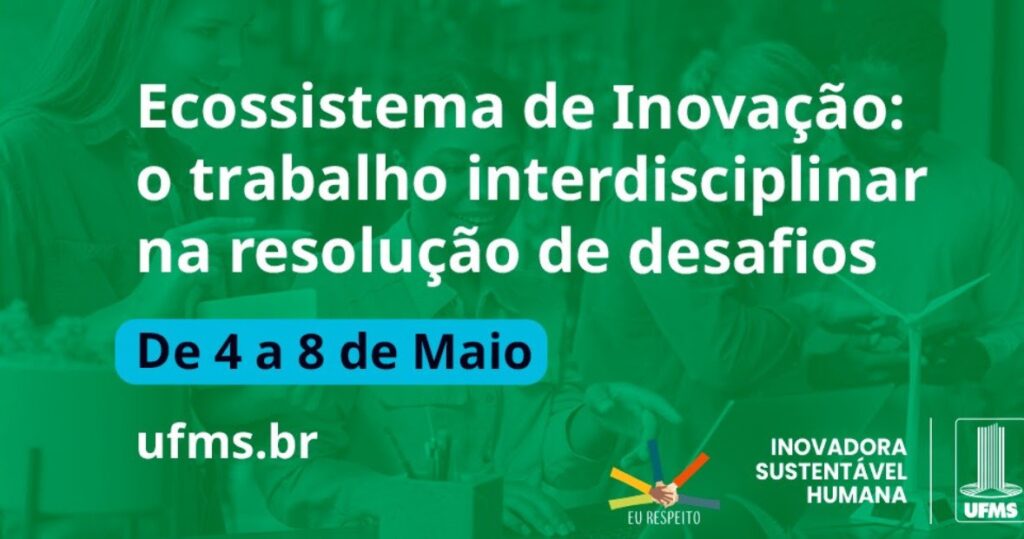 Ecossistema de Inovação: o trabalho interdisciplinar na resolução de desafios

De 4 a 8 de Maio

ufms.br

EU RESPEITO

INOVADORA
SUSTENTÁVEL
HUMANA

UFMS